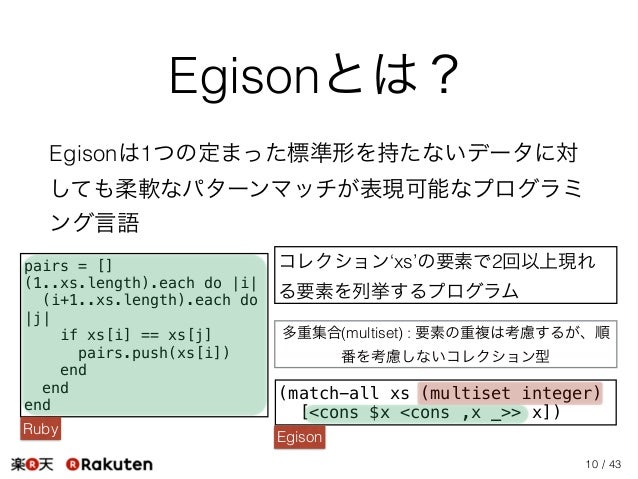 Egisonとは？

Egisonは1つの定まった標準形を持たないデータに対しても柔軟なパターンマッチが表現可能なプログラミング言語

pairs = []
(1..xs.length).each do |i|
  (i+1..xs.length).each do |j|
    if xs[i] == xs[j]
      pairs.push(xs[i])
    end
  end
end

Ruby

コレクション‘xs’の要素で2回以上現れる要素を列挙するプログラム

多重集合(multiset) : 要素の重複は考慮するが、順番を考慮しないコレクション型

(match-all xs (multiset integer)
  [<cons $x <cons ,x _>> x])

Egison

楽天 Rakuten

10 / 43